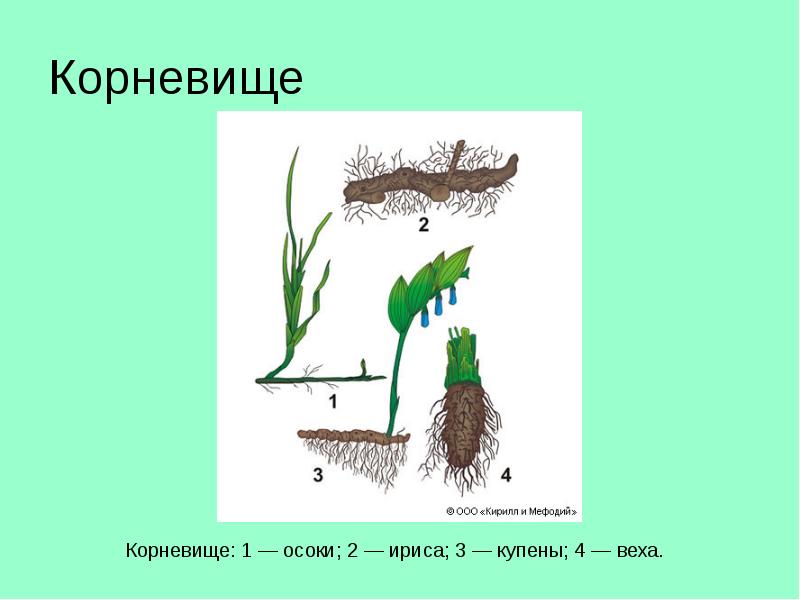 Корневище

2

1

3

4

© ООО «Кирилл и Мефодий»

Корневище: 1 — осоки; 2 — ириса; 3 — купены; 4 — веха.